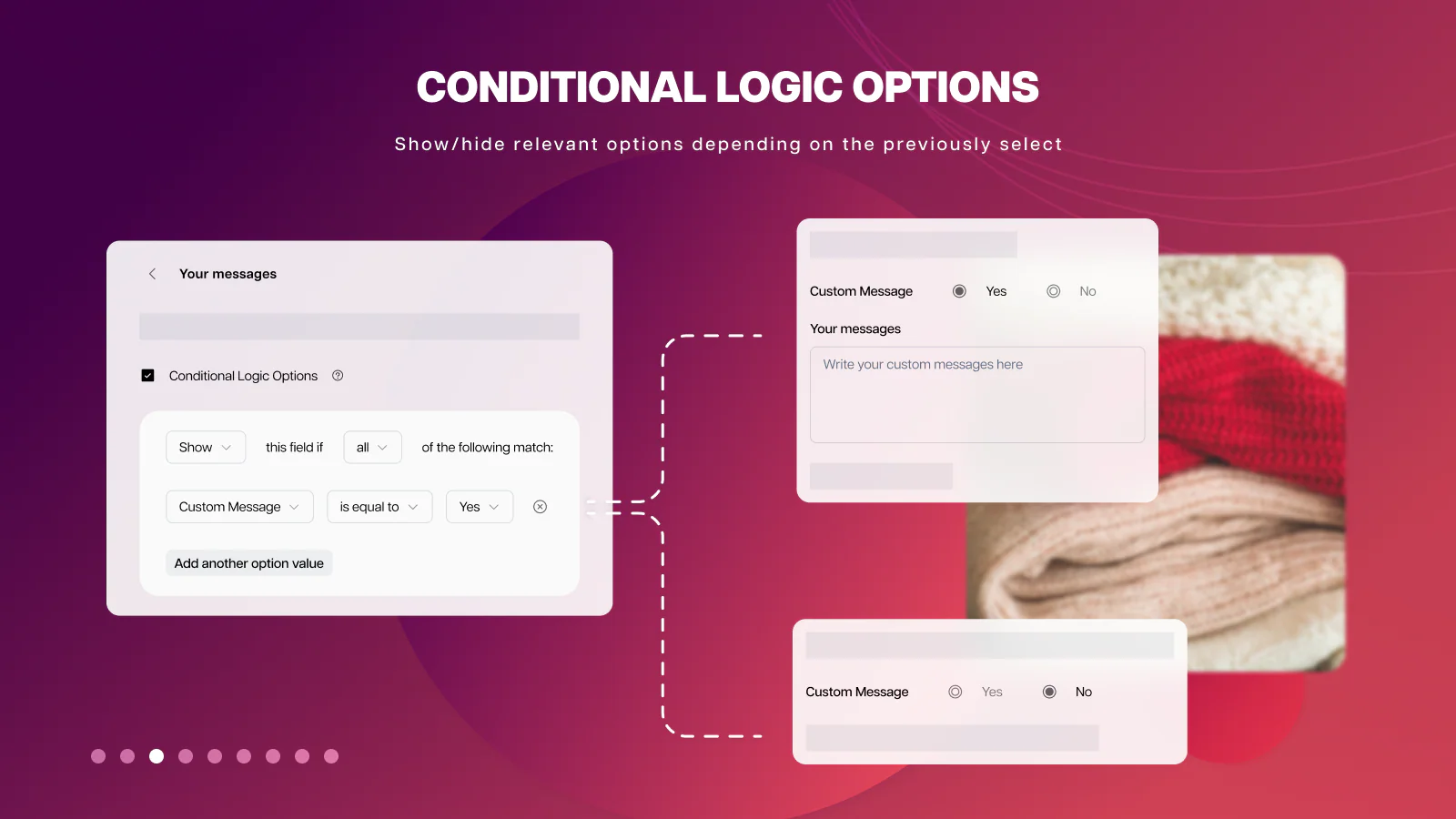 CONDITIONAL LOGIC OPTIONS

Show/hide relevant options depending on the previously select

Your messages

Conditional Logic Options

Show this field if all of the following match:

Custom Message is equal to Yes

Add another option value

Custom Message Yes No

Your messages

Write your custom messages here

Custom Message Yes No